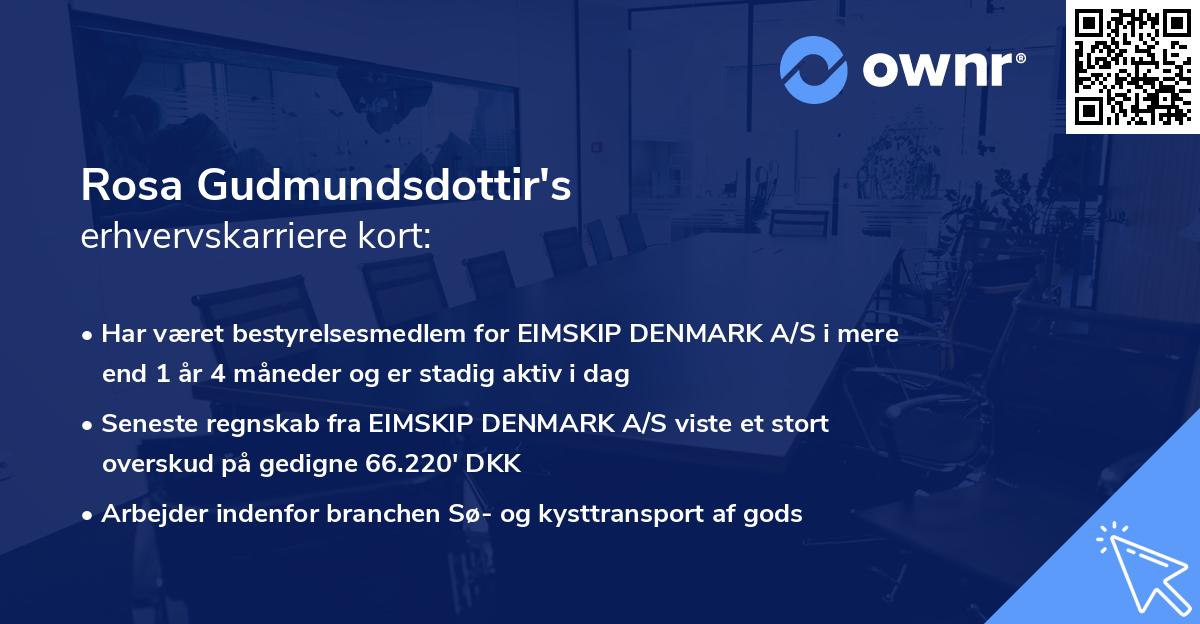 ownr®

Rosa Gudmundsdottir's
erhvervskarriere kort:

• Har været bestyrelsesmedlem for EIMSKIP DENMARK A/S i mere end 1 år 4 måneder og er stadig aktiv i dag

• Seneste regnskab fra EIMSKIP DENMARK A/S viste et stort overskud på gedigne 66.220' DKK

• Arbejder indenfor branchen Sø- og kysttransport af gods